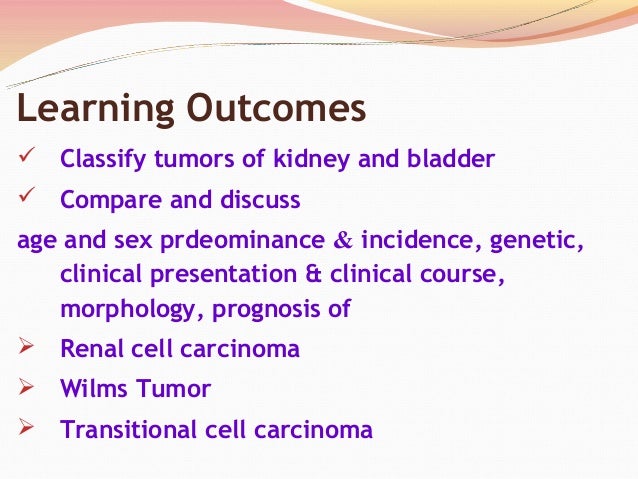 Learning Outcomes

✓ Classify tumors of kidney and bladder

✓ Compare and discuss

age and sex prdeominance & incidence, genetic, clinical presentation & clinical course, morphology, prognosis of

➢ Renal cell carcinoma

➢ Wilms Tumor

➢ Transitional cell carcinoma